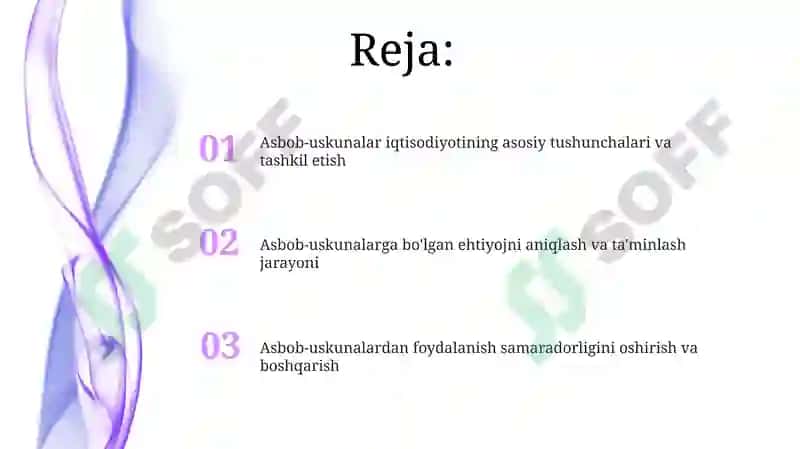 Reja:

01 Asbob-uskunalar iqtisodiyotining asosiy tushunchalari va tashkil etish

02 Asbob-uskunalarga bo'lgan ehtiyojni aniqlash va ta'minlash jarayoni

03 Asbob-uskunalardan foydalanish samaradorligini oshirish va boshqarish

SOFF

SOFF